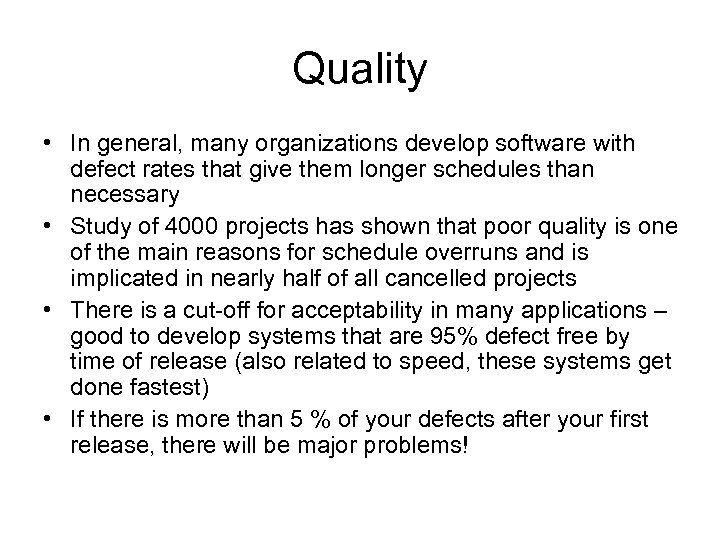 Quality

• In general, many organizations develop software with defect rates that give them longer schedules than necessary
• Study of 4000 projects has shown that poor quality is one of the main reasons for schedule overruns and is implicated in nearly half of all cancelled projects
• There is a cut-off for acceptability in many applications – good to develop systems that are 95% defect free by time of release (also related to speed, these systems get done fastest)
• If there is more than 5 % of your defects after your first release, there will be major problems!